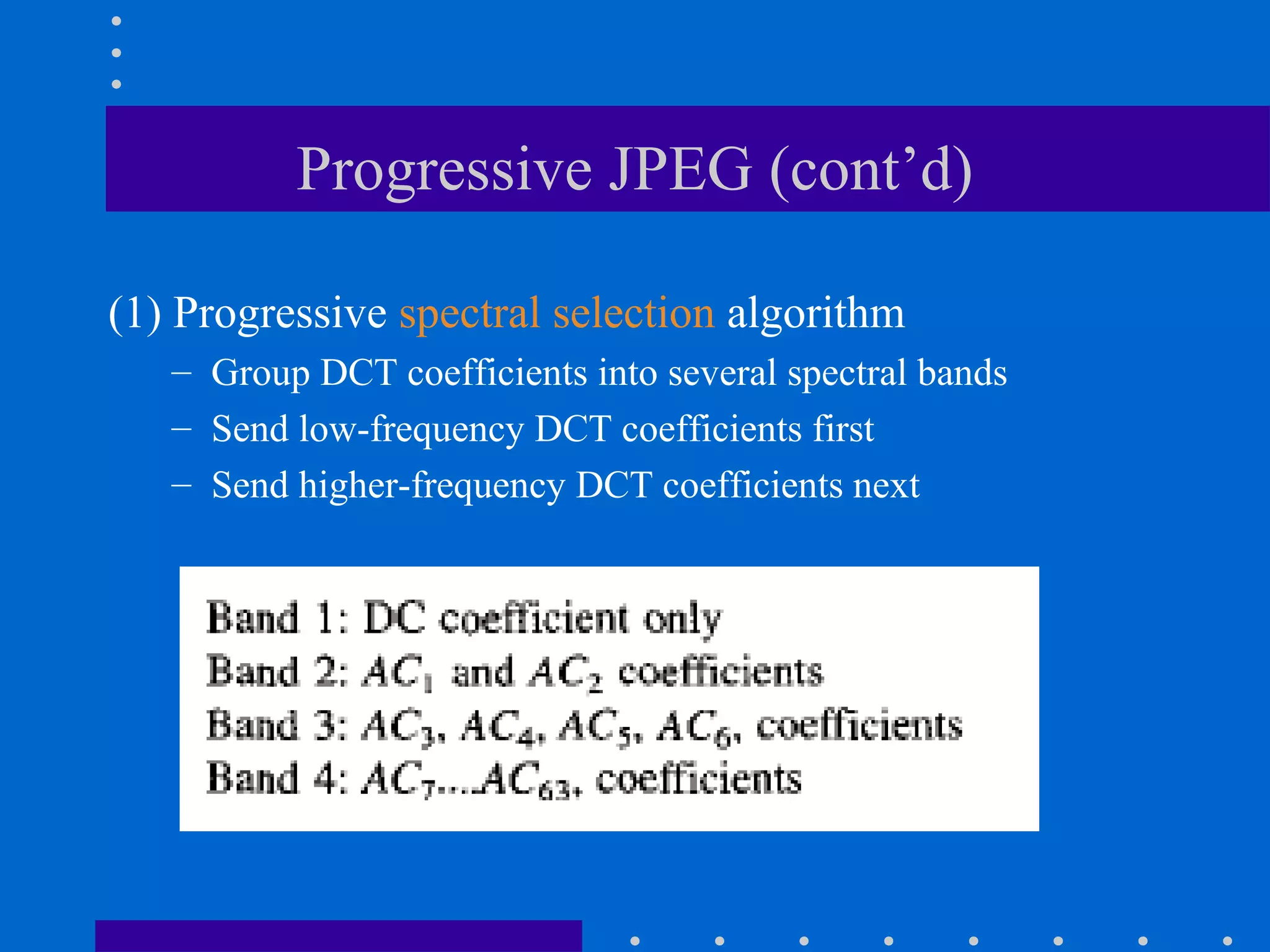 Progressive JPEG (cont’d)

(1) Progressive spectral selection algorithm

– Group DCT coefficients into several spectral bands
– Send low-frequency DCT coefficients first
– Send higher-frequency DCT coefficients next

Band 1: DC coefficient only
Band 2: $AC_1$ and $AC_2$ coefficients
Band 3: $AC_3$, $AC_4$, $AC_5$, $AC_6$, coefficients
Band 4: $AC_7$....$AC_{63}$, coefficients